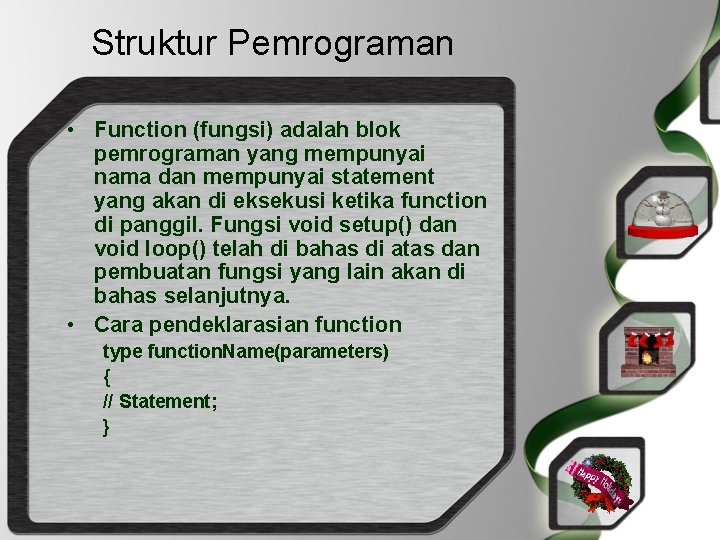 Struktur Pemrograman

• Function (fungsi) adalah blok pemrograman yang mempunyai nama dan mempunyai statement yang akan di eksekusi ketika function di panggil. Fungsi void setup() dan void loop() telah di bahas di atas dan pembuatan fungsi yang lain akan di bahas selanjutnya.

• Cara pendeklarasian function

type functionName(parameters)
{
// Statement;
}

Happy Holidays